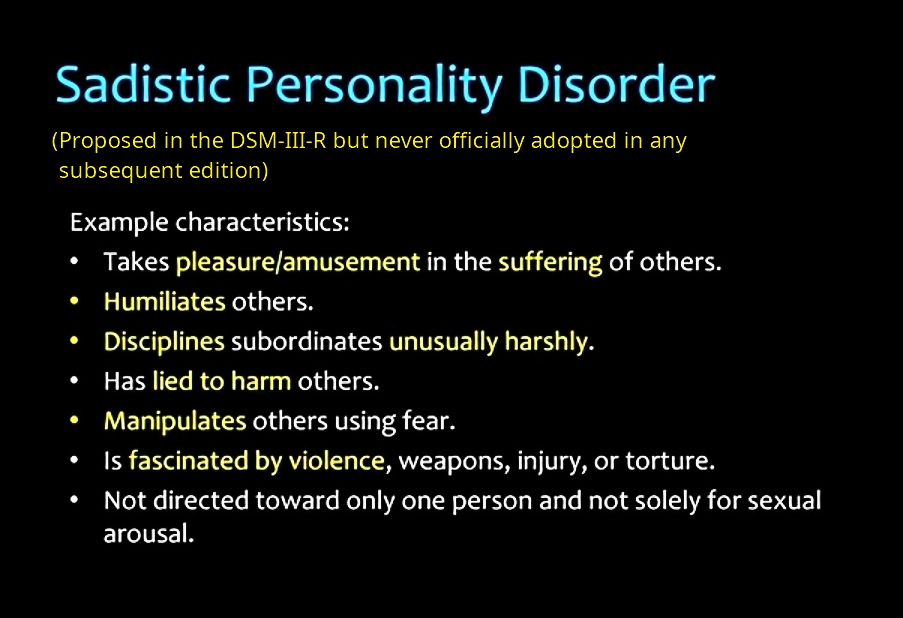 Sadistic Personality Disorder
(Proposed in the DSM-III-R but never officially adopted in any subsequent edition)

Example characteristics:
• Takes pleasure/amusement in the suffering of others.
• Humiliates others.
• Disciplines subordinates unusually harshly.
• Has lied to harm others.
• Manipulates others using fear.
• Is fascinated by violence, weapons, injury, or torture.
• Not directed toward only one person and not solely for sexual arousal.